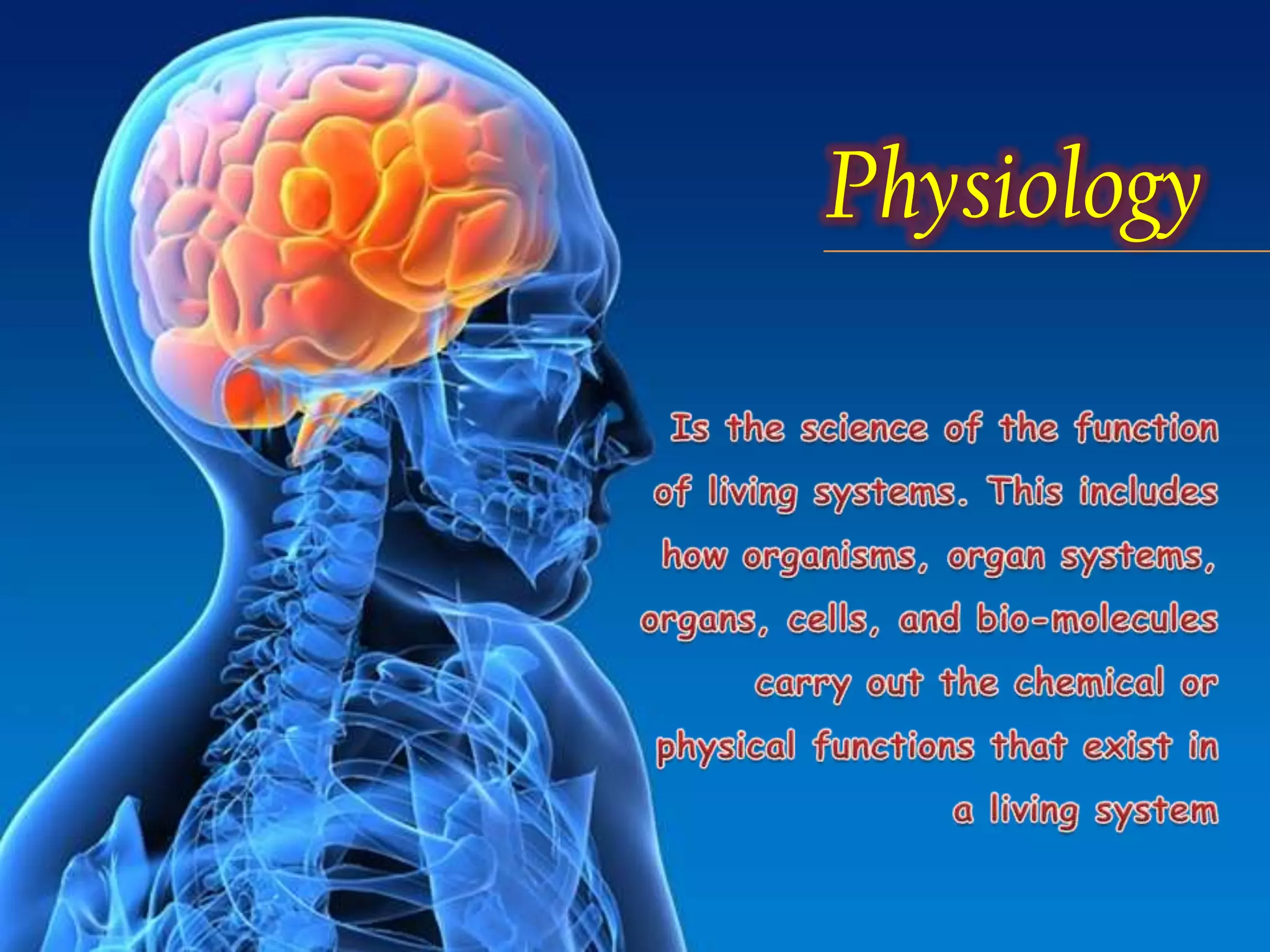 Physiology

Is the science of the function of living systems. This includes how organisms, organ systems, organs, cells, and bio-molecules carry out the chemical or physical functions that exist in a living system